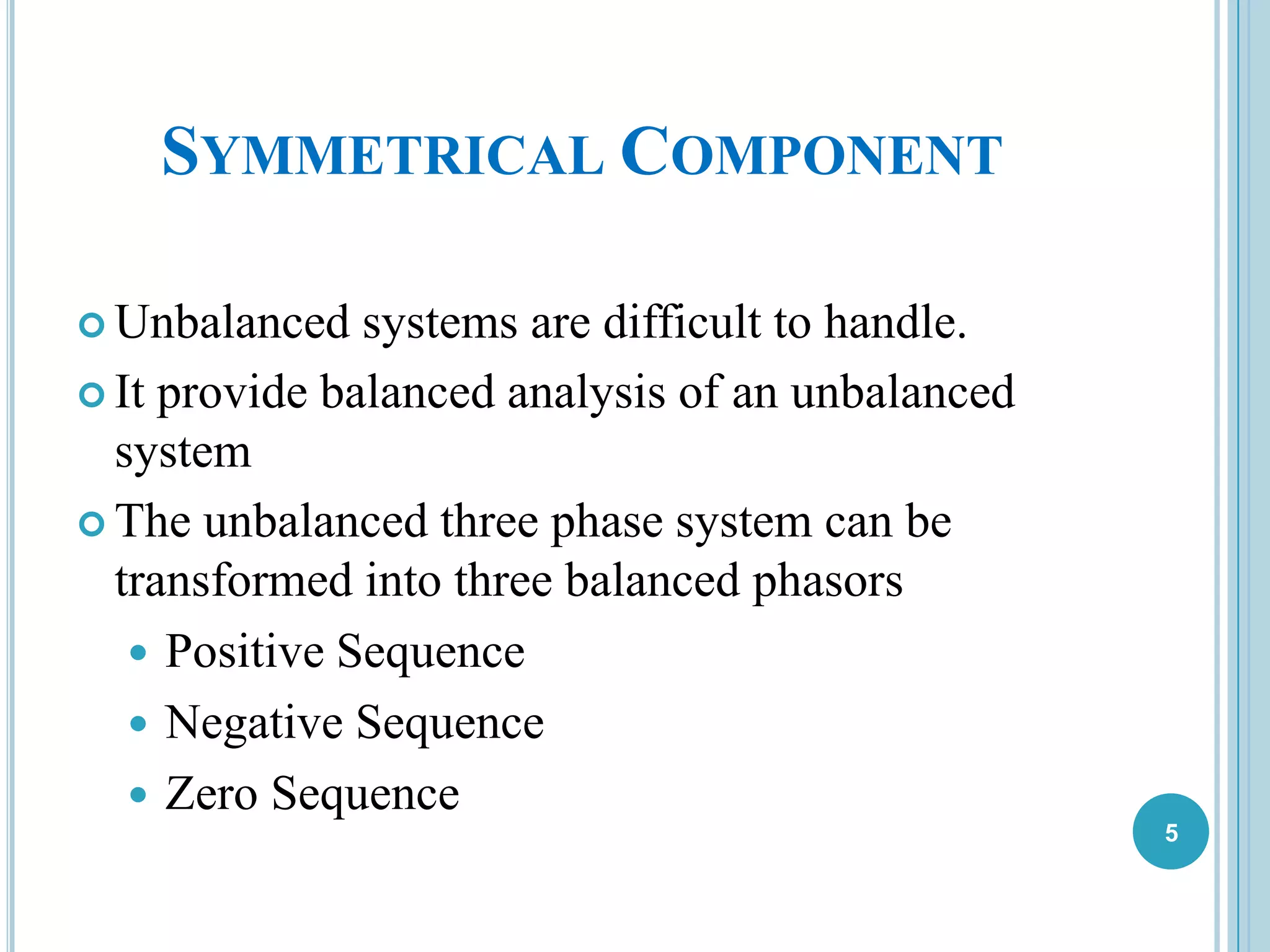 SYMMETRICAL COMPONENT

Unbalanced systems are difficult to handle.

It provide balanced analysis of an unbalanced system

The unbalanced three phase system can be transformed into three balanced phasors

Positive Sequence

Negative Sequence

Zero Sequence

5